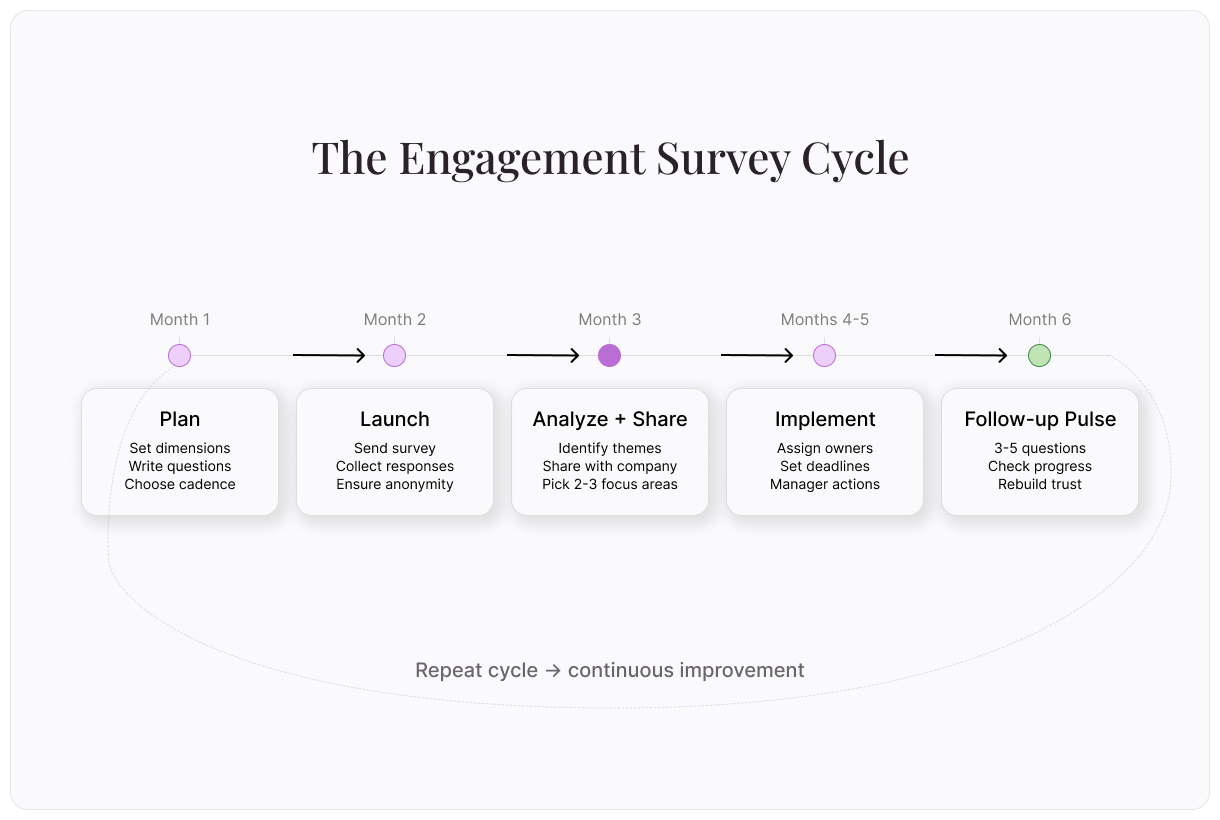 The Engagement Survey Cycle

Month 1

Plan
Set dimensions
Write questions
Choose cadence

Month 2

Launch
Send survey
Collect responses
Ensure anonymity

Month 3

Analyze + Share
Identify themes
Share with company
Pick 2-3 focus areas

Months 4-5

Implement
Assign owners
Set deadlines
Manager actions

Month 6

Follow-up Pulse
3-5 questions
Check progress
Rebuild trust

Repeat cycle → continuous improvement